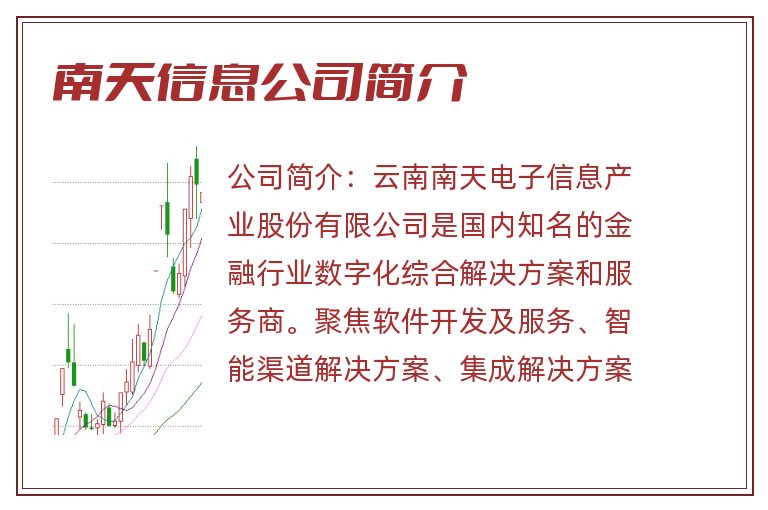 南天信息公司简介

公司简介：云南南天电子信息产业股份有限公司是国内知名的金融行业数字化综合解决方案和服务商。聚焦软件开发及服务、智能渠道解决方案、集成解决方案